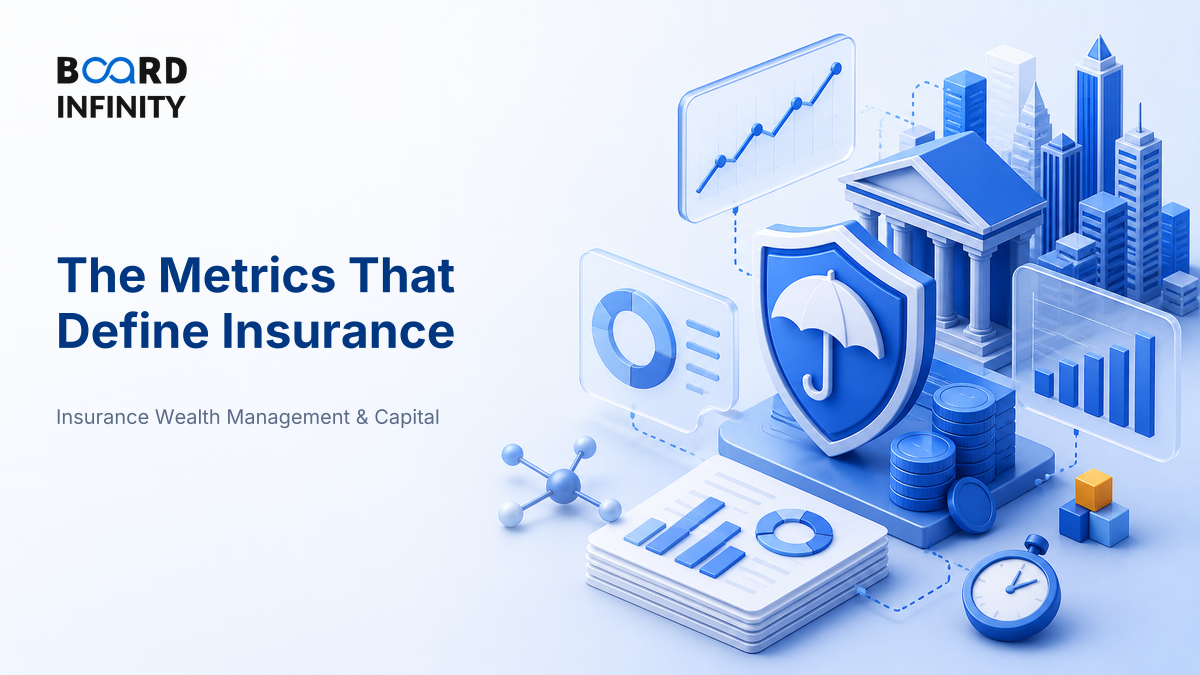 BOARD INFINITY

The Metrics That Define Insurance

Insurance Wealth Management & Capital